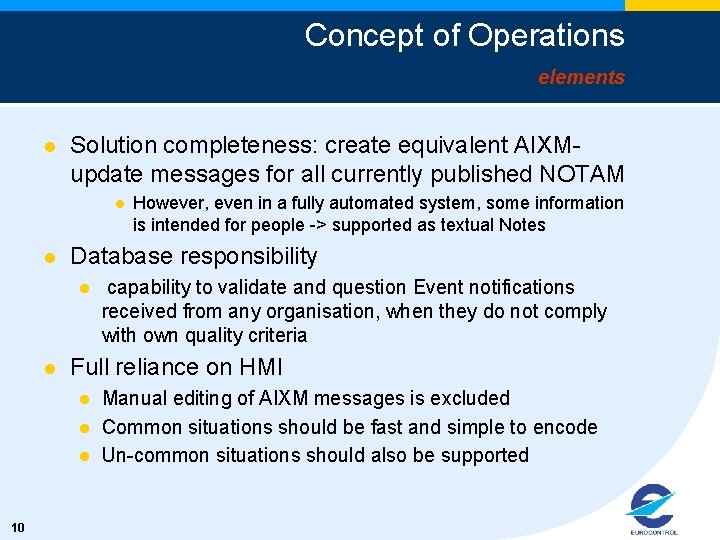 Concept of Operations

elements

- Solution completeness: create equivalent AIXM-update messages for all currently published NOTAM
  - However, even in a fully automated system, some information is intended for people -> supported as textual Notes
- Database responsibility
  - capability to validate and question Event notifications received from any organisation, when they do not comply with own quality criteria
- Full reliance on HMI
  - Manual editing of AIXM messages is excluded
  - Common situations should be fast and simple to encode
  - Un-common situations should also be supported

10

EUROCONTROL